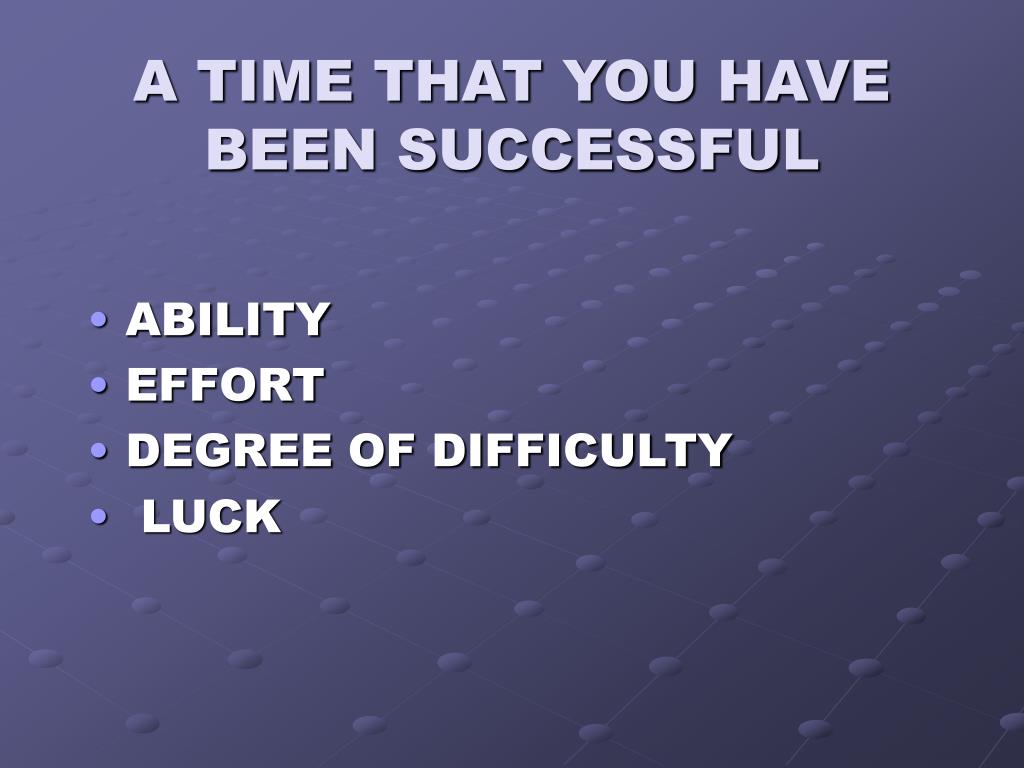 A TIME THAT YOU HAVE BEEN SUCCESSFUL

• ABILITY
• EFFORT
• DEGREE OF DIFFICULTY
• LUCK